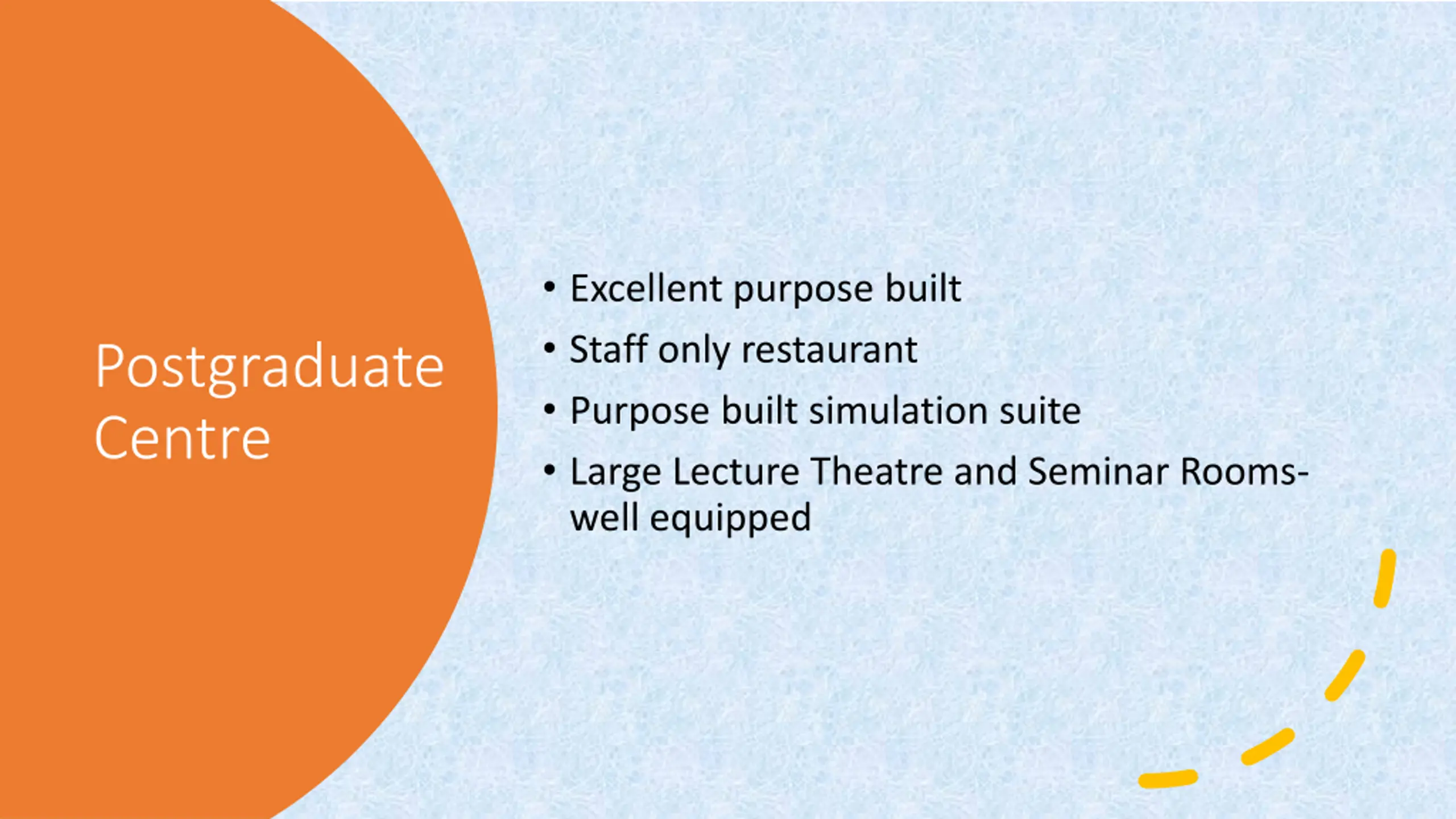 Postgraduate Centre

• Excellent purpose built
• Staff only restaurant
• Purpose built simulation suite
• Large Lecture Theatre and Seminar Rooms- well equipped